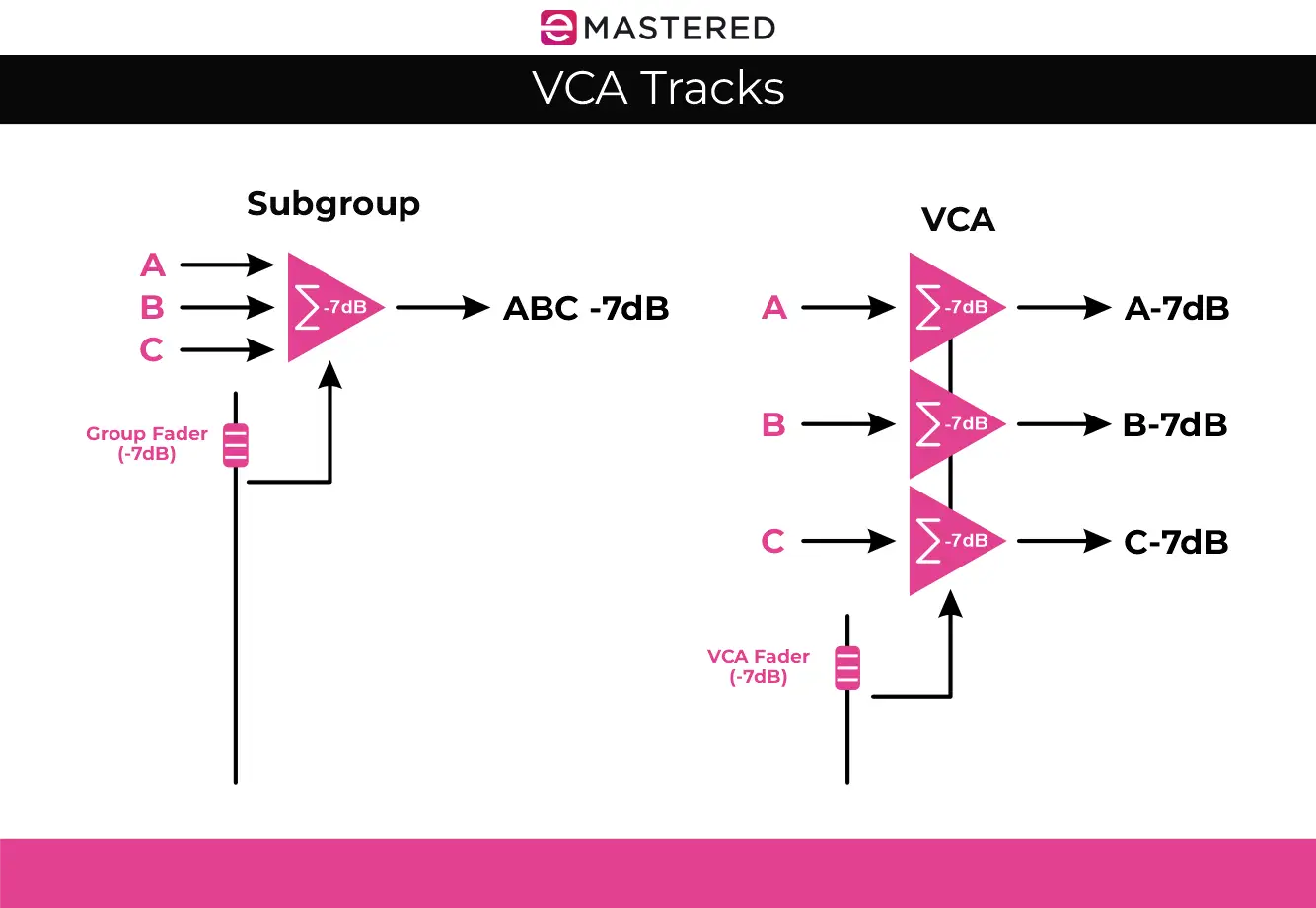 eMASTERED

VCA Tracks

Subgroup

A
B
C

$\sum$ -7dB

ABC -7dB

Group Fader (-7dB)

VCA

A
$\sum$ -7dB
A-7dB

B
$\sum$ -7dB
B-7dB

C
$\sum$ -7dB
C-7dB

VCA Fader (-7dB)